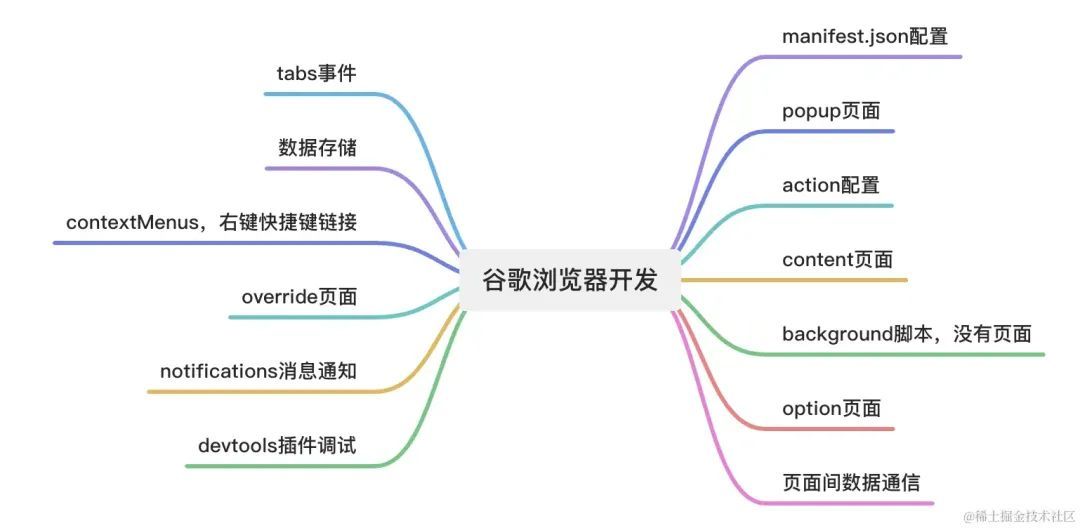 谷歌浏览器开发

tabs事件

数据存储

contextMenus，右键快捷键链接

override页面

notifications消息通知

devtools插件调试

manifest.json配置

popup页面

action配置

content页面

background脚本，没有页面

option页面

页面间数据通信

@稀土掘金技术社区